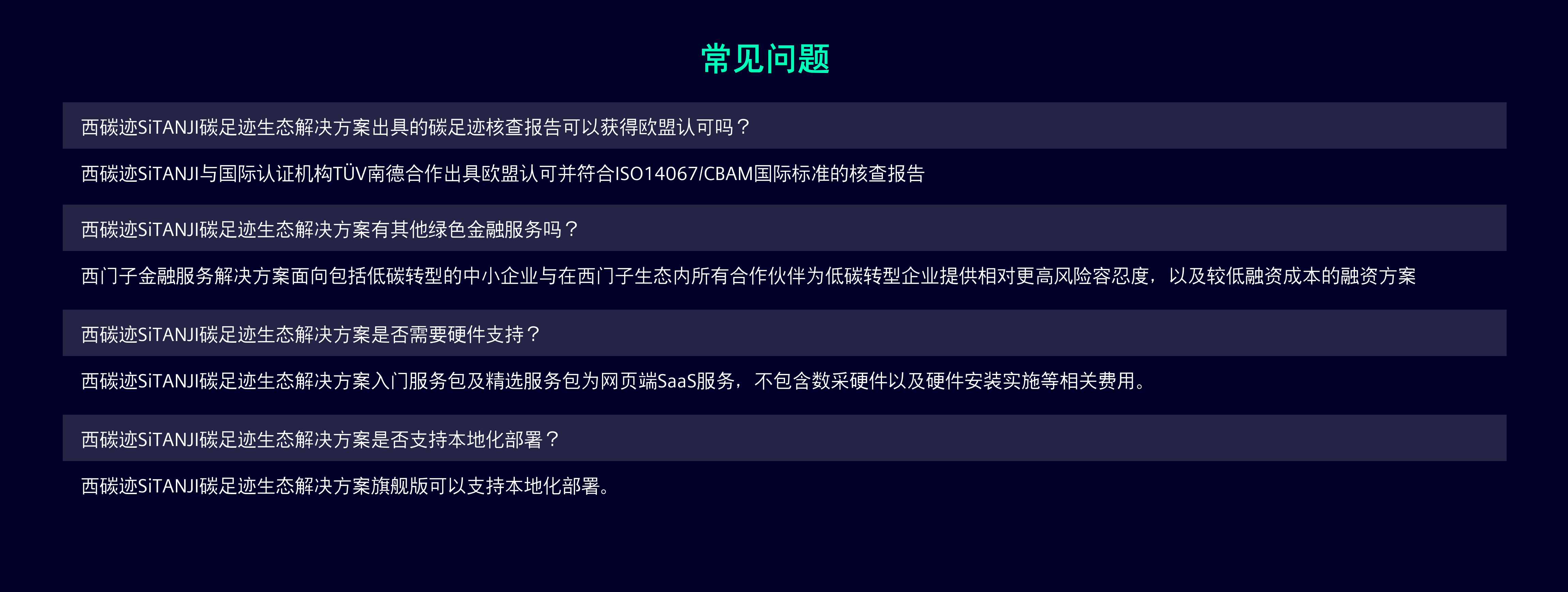 常见问题

西碳迹SiTANJI碳足迹生态解决方案出具的碳足迹核查报告可以获得欧盟认可吗？

西碳迹SiTANJI与国际认证机构TÜV南德合作出具欧盟认可并符合ISO14067/CBAM国际标准的核查报告

西碳迹SiTANJI碳足迹生态解决方案有其他绿色金融服务吗？

西门子金融服务解决方案面向包括低碳转型的中小企业与在西门子生态内所有合作伙伴为低碳转型企业提供相对更高风险容忍度，以及较低融资成本的融资方案

西碳迹SiTANJI碳足迹生态解决方案是否需要硬件支持？

西碳迹SiTANJI碳足迹生态解决方案入门服务包及精选服务包为网页端SaaS服务，不包含数采硬件以及硬件安装实施等相关费用。

西碳迹SiTANJI碳足迹生态解决方案是否支持本地化部署？

西碳迹SiTANJI碳足迹生态解决方案旗舰版可以支持本地化部署。